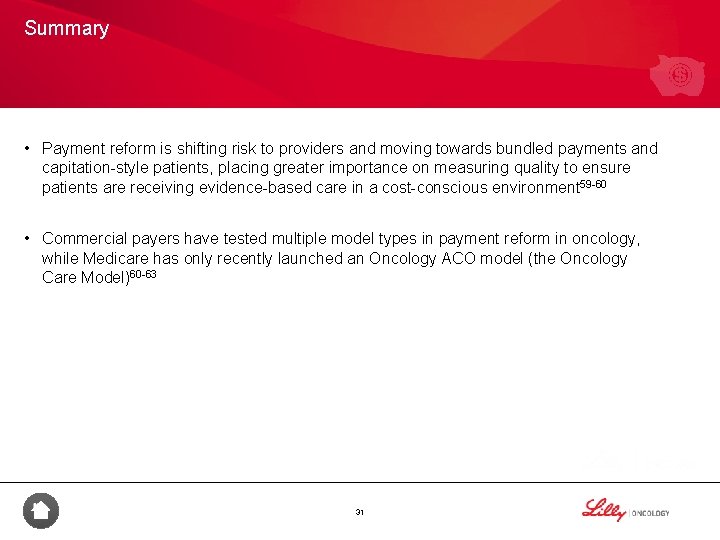 Summary

• Payment reform is shifting risk to providers and moving towards bundled payments and capitation-style patients, placing greater importance on measuring quality to ensure patients are receiving evidence-based care in a cost-conscious environment$^{59-60}$

• Commercial payers have tested multiple model types in payment reform in oncology, while Medicare has only recently launched an Oncology ACO model (the Oncology Care Model)$^{60-63}$

31

Lilly | ONCOLOGY